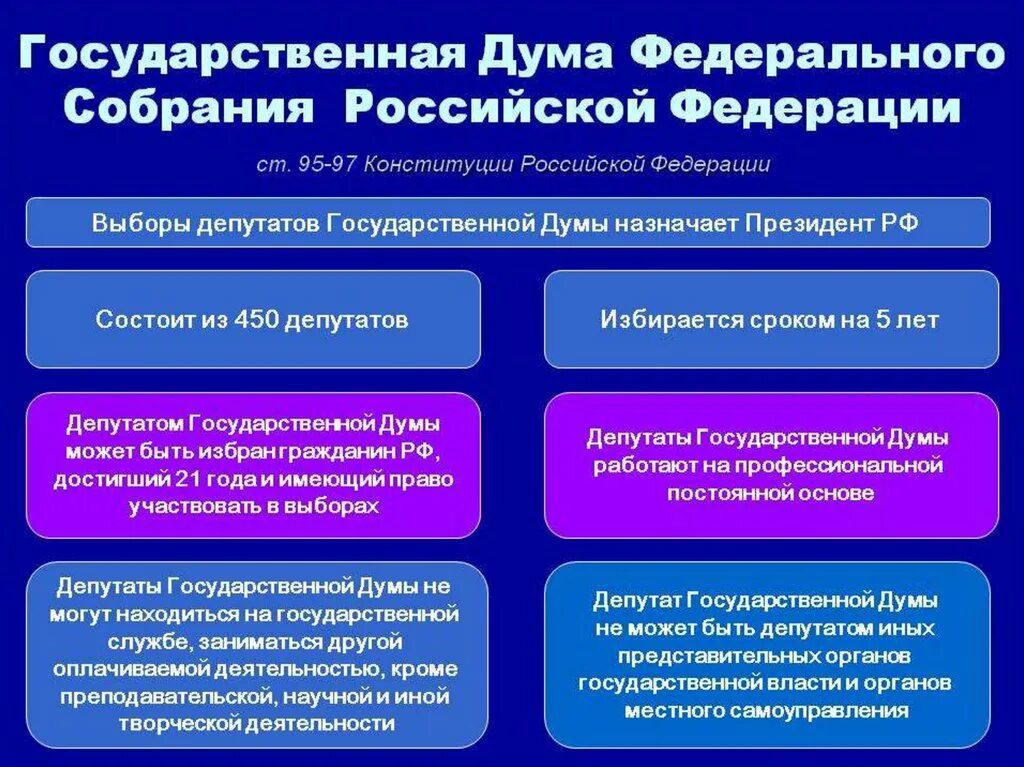 Государственная Дума Федерального Собрания Российской Федерации

ст. 95-97 Конституции Российской Федерации

Выборы депутатов Государственной Думы назначает Президент РФ

Состоит из 450 депутатов

Избирается сроком на 5 лет

Депутатом Государственной Думы может быть избран гражданин РФ, достигший 21 года и имеющий право участвовать в выборах

Депутаты Государственной Думы работают на профессиональной постоянной основе

Депутаты Государственной Думы не могут находиться на государственной службе, заниматься другой оплачиваемой деятельностью, кроме преподавательской, научной и иной творческой деятельности

Депутат Государственной Думы не может быть депутатом иных представительных органов государственной власти и органов местного самоуправления